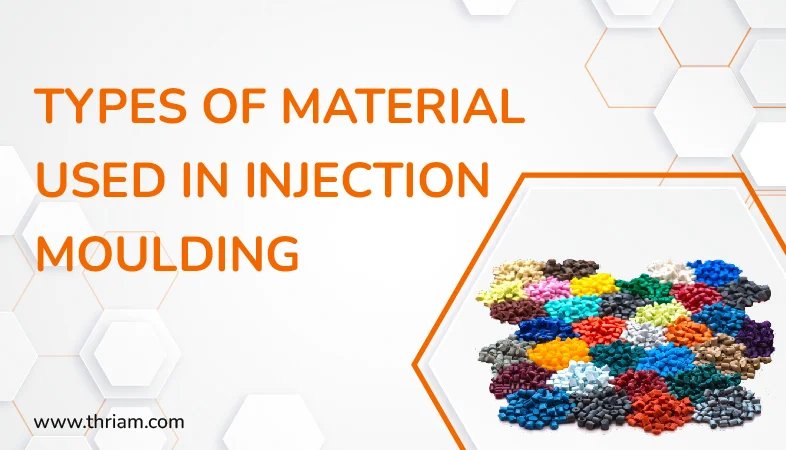 TYPES OF MATERIAL USED IN INJECTION MOULDING

www.thriam.com